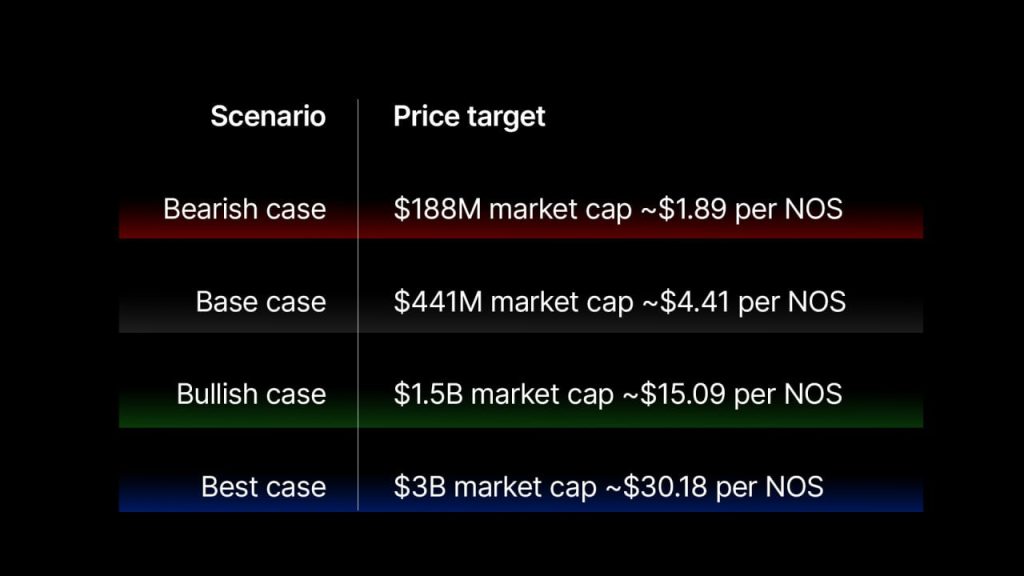 | Scenario | Price target |
|---|---|
| Bearish case | \$188M market cap ~\$1.89 per NOS |
| Base case | \$441M market cap ~\$4.41 per NOS |
| Bullish case | \$1.5B market cap ~\$15.09 per NOS |
| Best case | \$3B market cap ~\$30.18 per NOS |